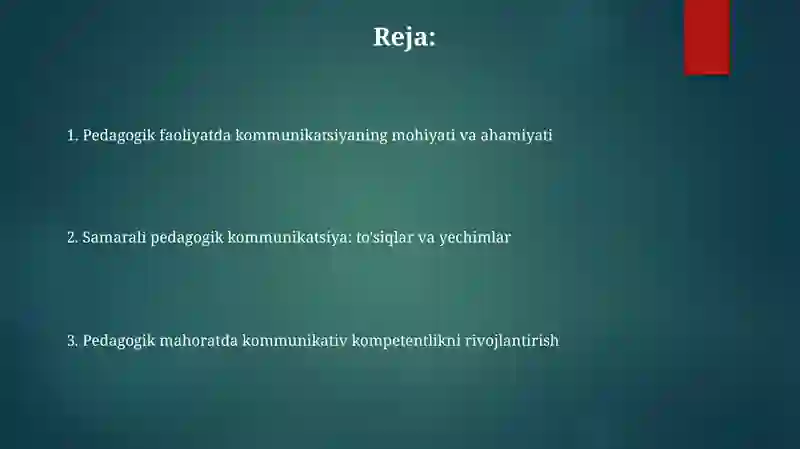 Reja:

1. Pedagogik faoliyatda kommunikatsiyaning mohiyati va ahamiyati

2. Samarali pedagogik kommunikatsiya: to'siqlar va yechimlar

3. Pedagogik mahoratda kommunikativ kompetentlikni rivojlantirish